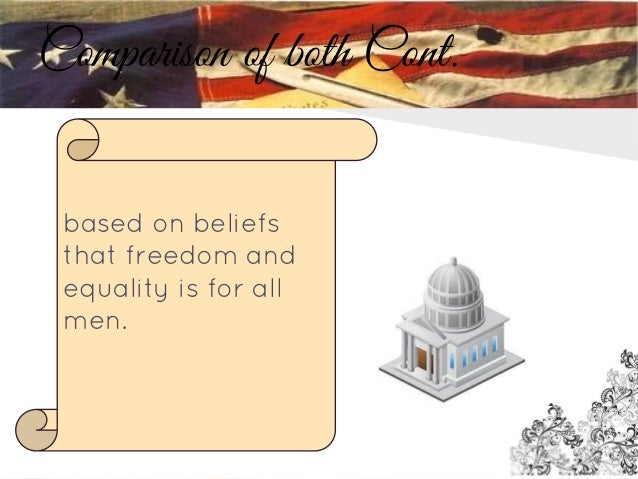 Comparison of both Cont.

based on beliefs that freedom and equality is for all men.